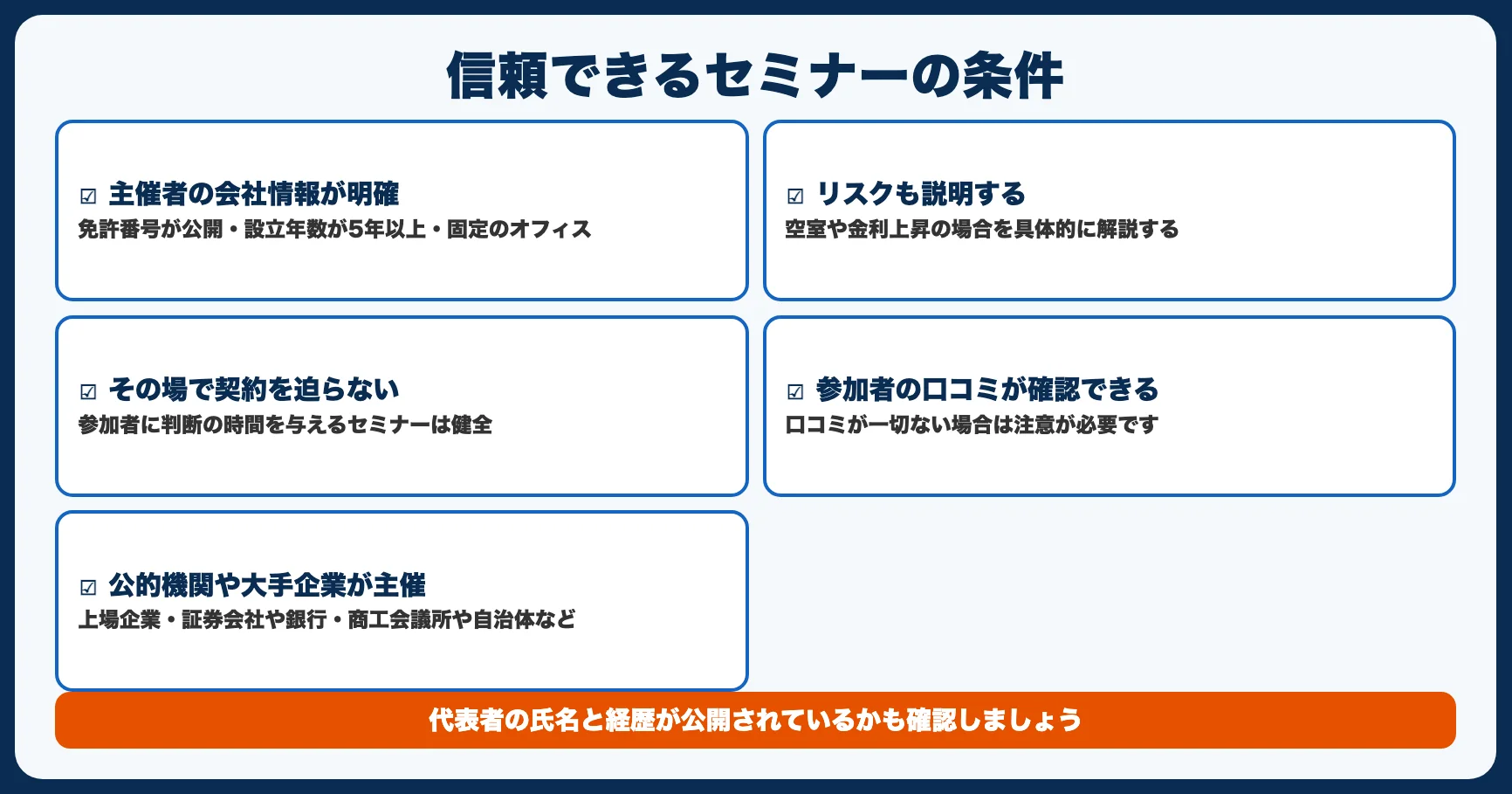 信頼できるセミナーの条件

☑ 主催者の会社情報が明確
免許番号が公開・設立年数が5年以上・固定のオフィス

☑ リスクも説明する
空室や金利上昇の場合を具体的に解説する

☑ その場で契約を迫らない
参加者に判断の時間を与えるセミナーは健全

☑ 参加者の口コミが確認できる
口コミが一切ない場合は注意が必要です

☑ 公的機関や大手企業が主催
上場企業・証券会社や銀行・商工会議所や自治体など

代表者の氏名と経歴が公開されているかも確認しましょう